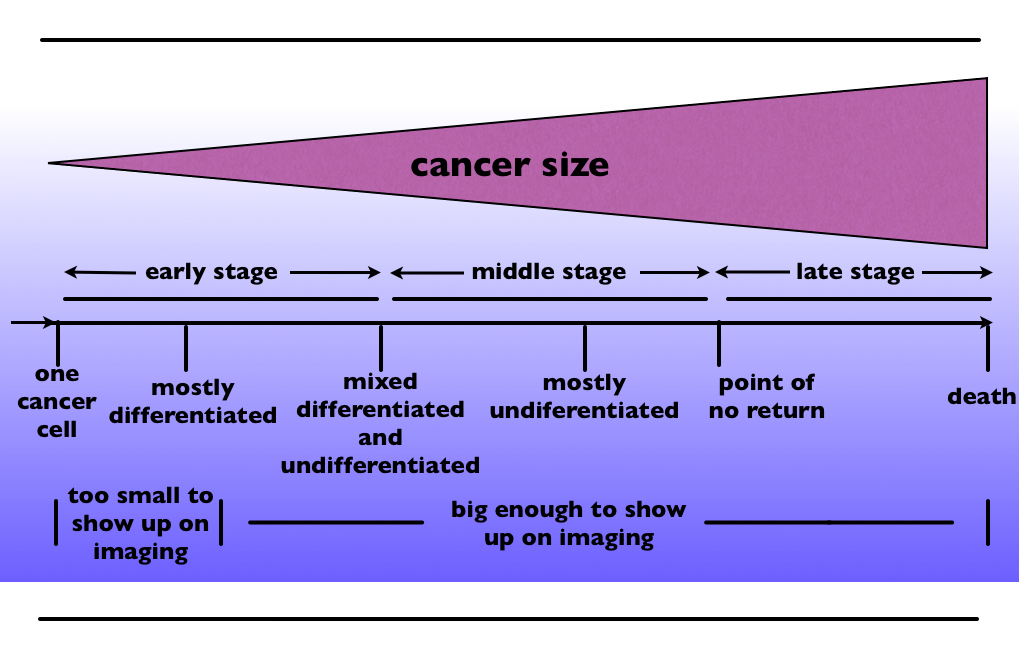 cancer size

early stage

middle stage

late stage

one cancer cell

mostly differentiated

mixed differentiated and undifferentiated

mostly undiferentiated

point of no return

death

too small to show up on imaging

big enough to show up on imaging